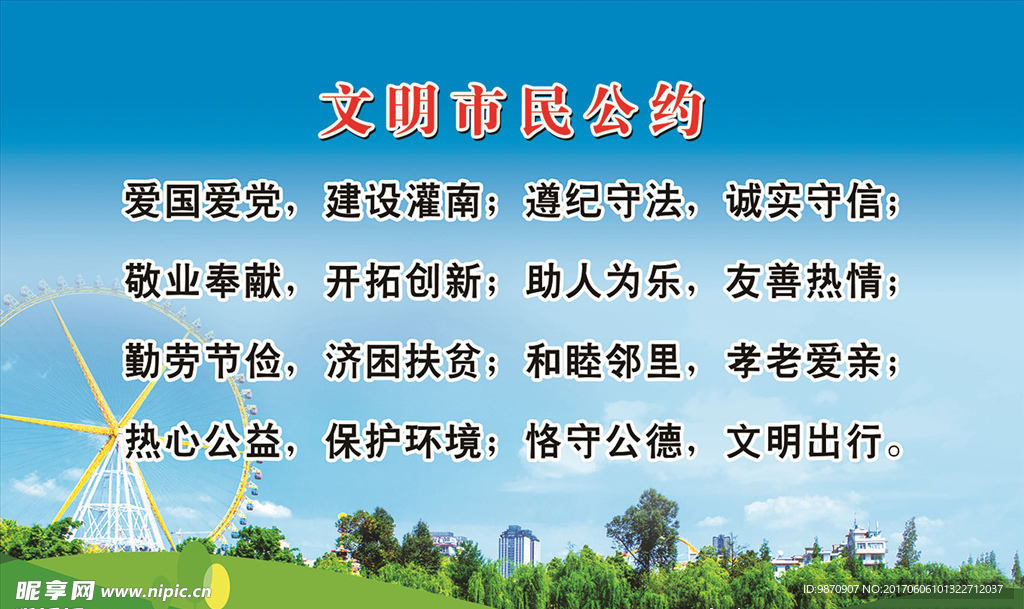 文明市民公约

爱国爱党，建设灌南；遵纪守法，诚实守信；

敬业奉献，开拓创新；助人为乐，友善热情；

勤劳节俭，济困扶贫；和睦邻里，孝老爱亲；

热心公益，保护环境；恪守公德，文明出行。

昵享网 www.nipic.cn

ID:9870907 NO:20170606101322712037